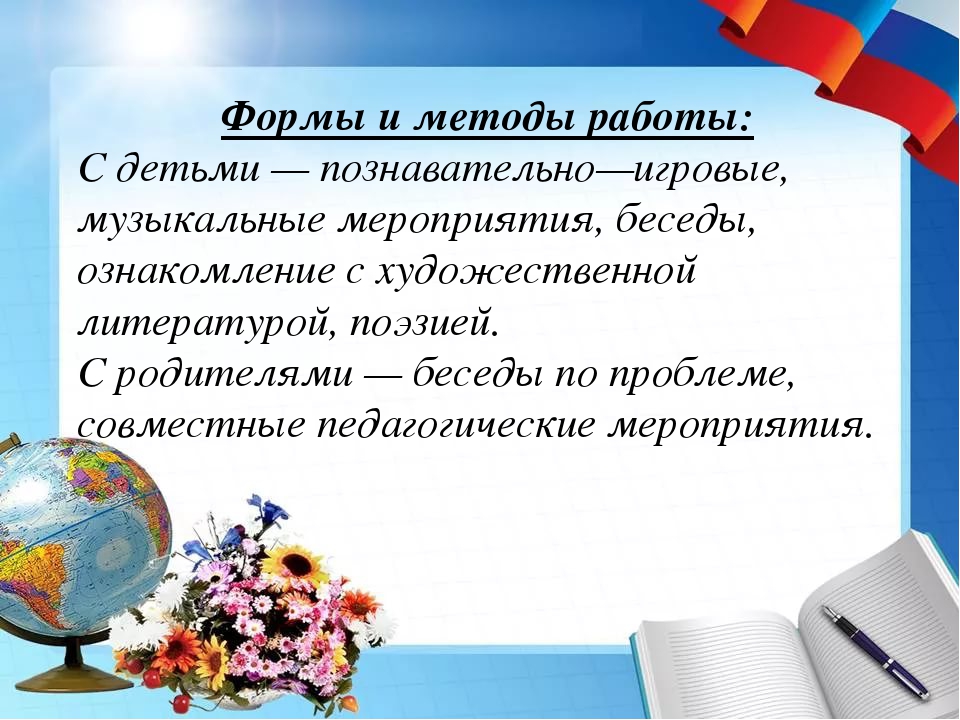 Формы и методы работы:
С детьми — познавательно—игровые, музыкальные мероприятия, беседы, ознакомление с художественной литературой, поэзией.
С родителями — беседы по проблеме, совместные педагогические мероприятия.